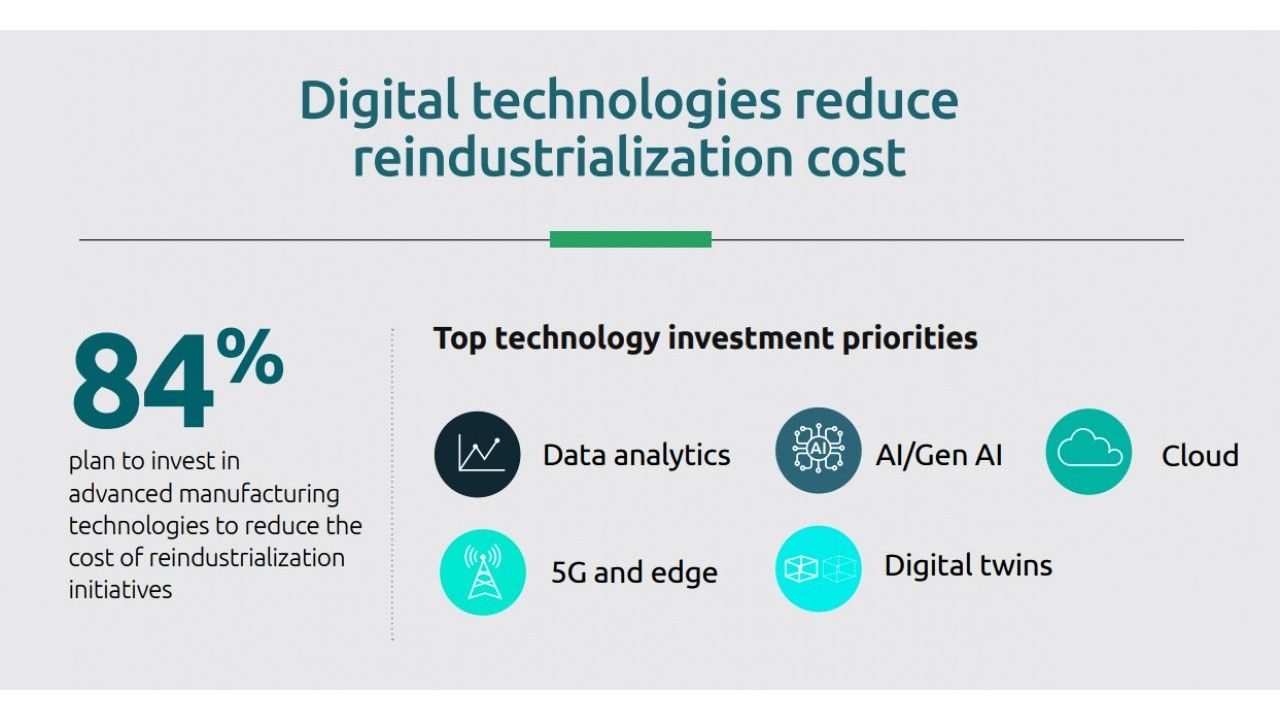 Digital technologies reduce reindustrialization cost

84%
plan to invest in advanced manufacturing technologies to reduce the cost of reindustrialization initiatives

Top technology investment priorities

Data analytics

AI

AI/Gen AI

Cloud

5G and edge

Digital twins